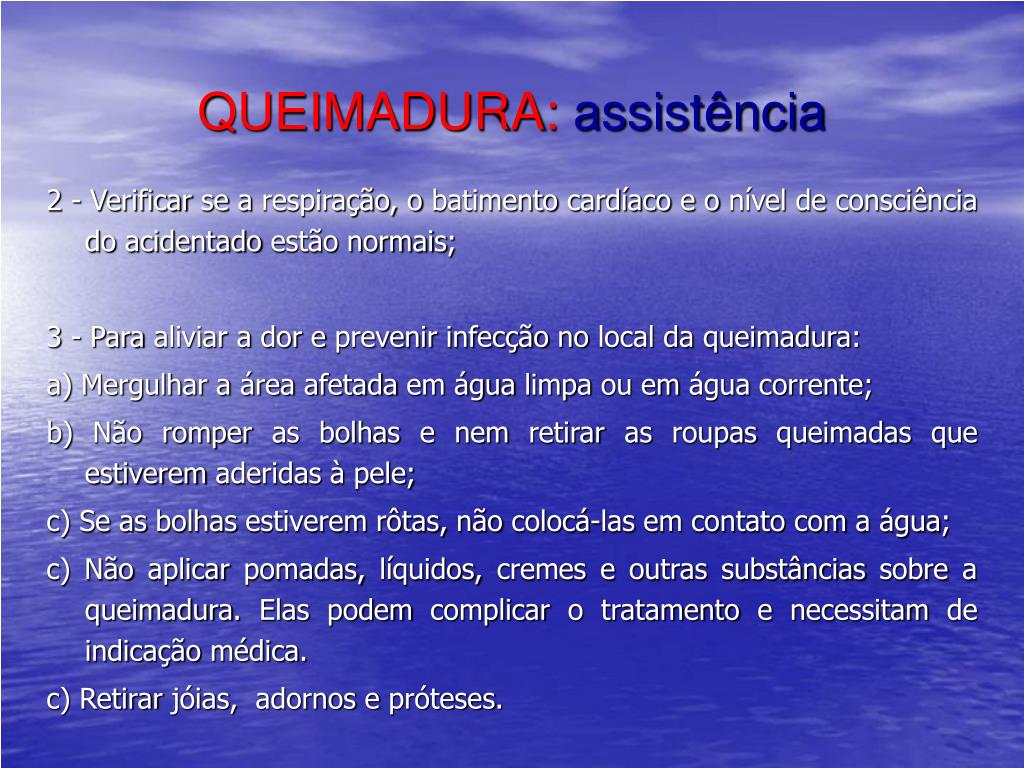 QUEIMADURA: assistência

2 - Verificar se a respiração, o batimento cardíaco e o nível de consciência do acidentado estão normais;

3 - Para aliviar a dor e prevenir infecção no local da queimadura:

a) Mergulhar a área afetada em água limpa ou em água corrente;

b) Não romper as bolhas e nem retirar as roupas queimadas que estiverem aderidas à pele;

c) Se as bolhas estiverem rôtas, não colocá-las em contato com a água;

c) Não aplicar pomadas, líquidos, cremes e outras substâncias sobre a queimadura. Elas podem complicar o tratamento e necessitam de indicação médica.

c) Retirar jóias, adornos e próteses.